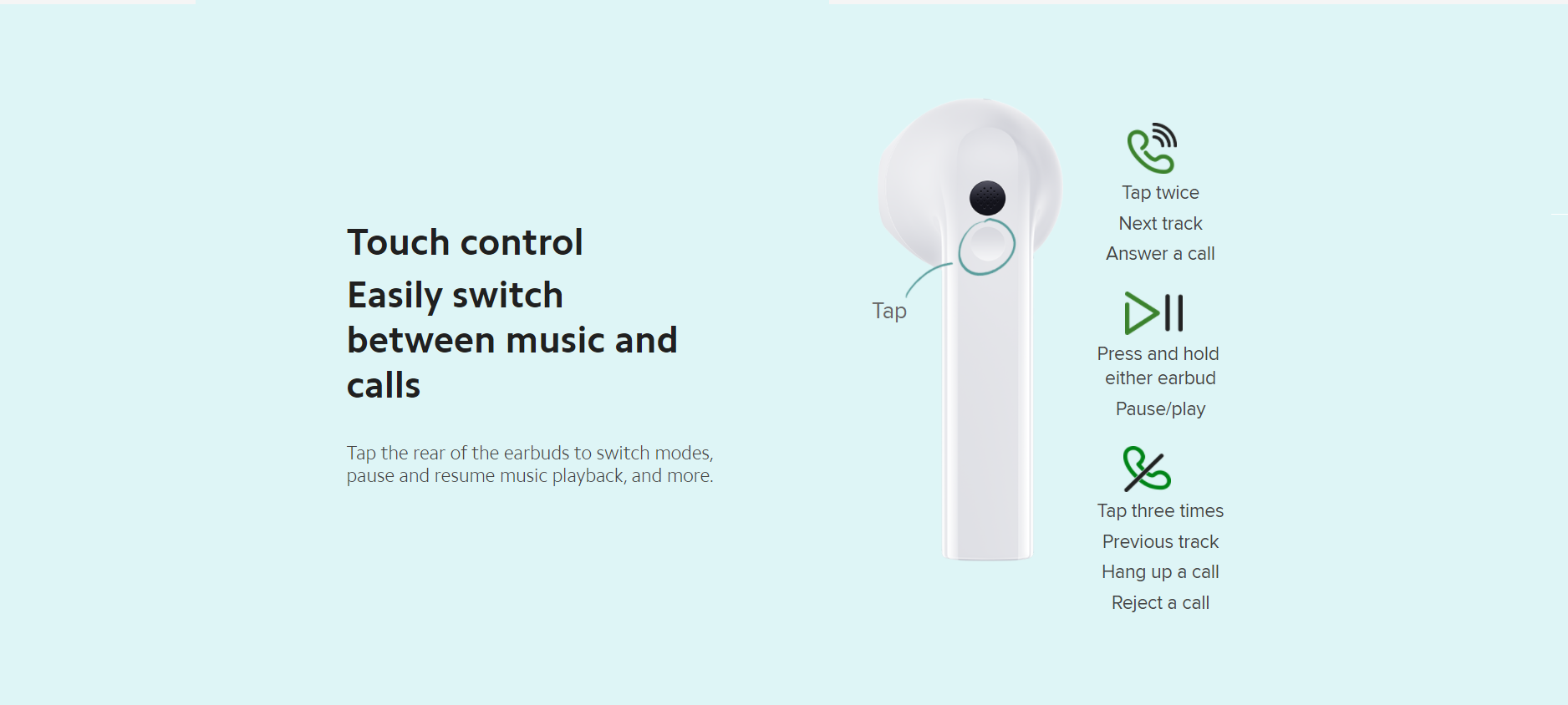 Touch control

Easily switch between music and calls

Tap the rear of the earbuds to switch modes, pause and resume music playback, and more.

Tap

Tap twice
Next track
Answer a call

Press and hold either earbud
Pause/play

Tap three times
Previous track
Hang up a call
Reject a call